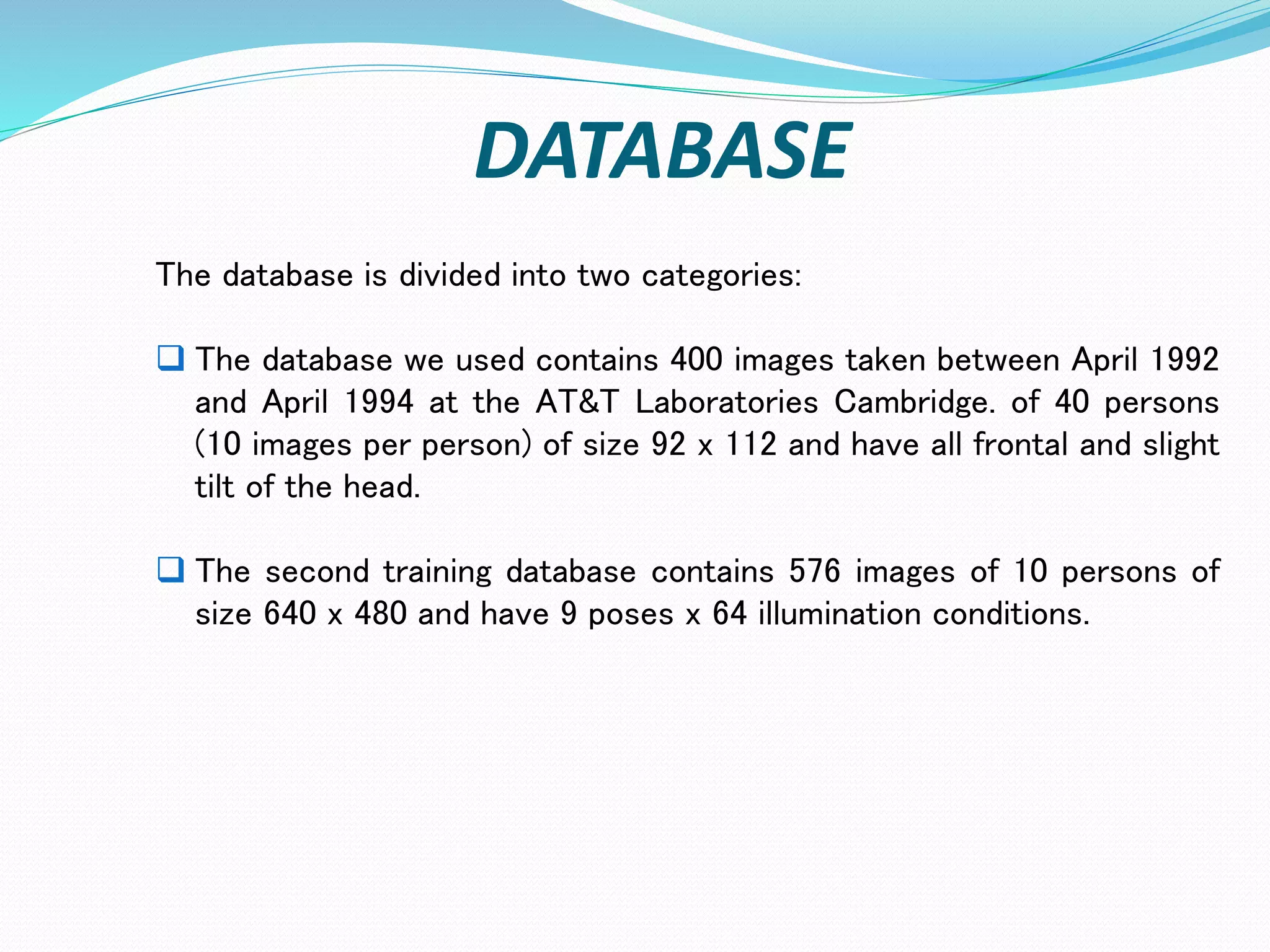 DATABASE

The database is divided into two categories:

❑ The database we used contains 400 images taken between April 1992 and April 1994 at the AT&T Laboratories Cambridge. of 40 persons (10 images per person) of size 92 x 112 and have all frontal and slight tilt of the head.

❑ The second training database contains 576 images of 10 persons of size 640 x 480 and have 9 poses x 64 illumination conditions.